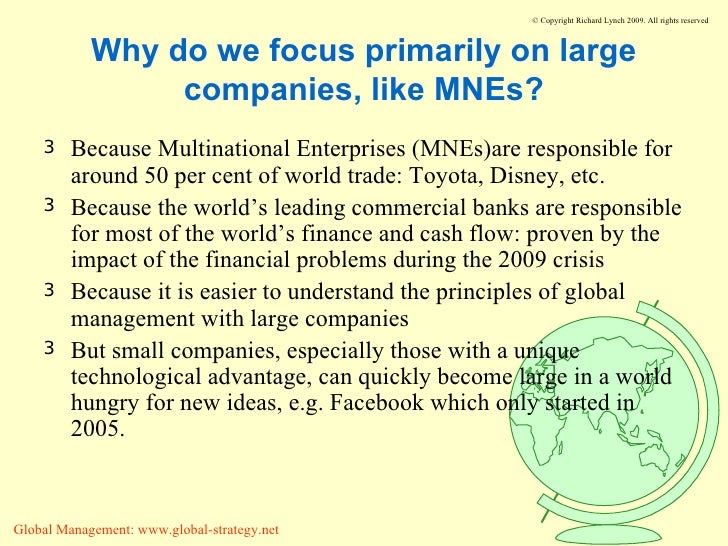 © Copyright Richard Lynch 2009. All rights reserved

Why do we focus primarily on large companies, like MNEs?

3 Because Multinational Enterprises (MNEs)are responsible for around 50 per cent of world trade: Toyota, Disney, etc.

3 Because the world’s leading commercial banks are responsible for most of the world’s finance and cash flow: proven by the impact of the financial problems during the 2009 crisis

3 Because it is easier to understand the principles of global management with large companies

3 But small companies, especially those with a unique technological advantage, can quickly become large in a world hungry for new ideas, e.g. Facebook which only started in 2005.

Global Management: www.global-strategy.net